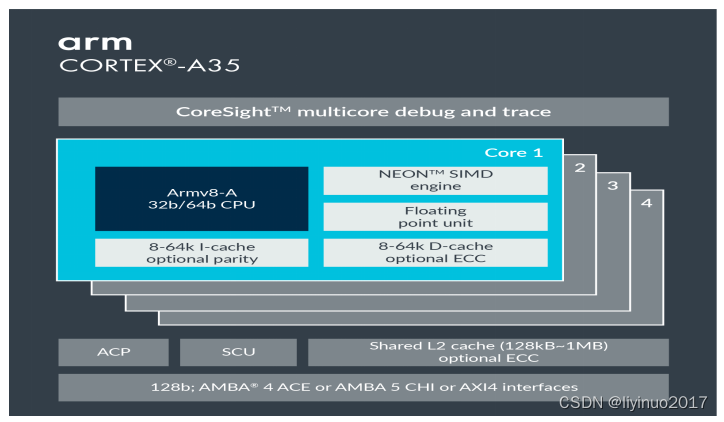 arm
CORTEX®-A35

CoreSight™ multicore debug and trace

Core 1

2

3

4

Armv8-A
32b/64b CPU

NEON™ SIMD
engine

Floating
point unit

8-64k I-cache
optional parity

8-64k D-cache
optional ECC

ACP

SCU

Shared L2 cache (128kB~1MB)
optional ECC

128b; AMBA® 4 ACE or AMBA 5 CHI or AXI4 interfaces

CSDN @liyinuo2017